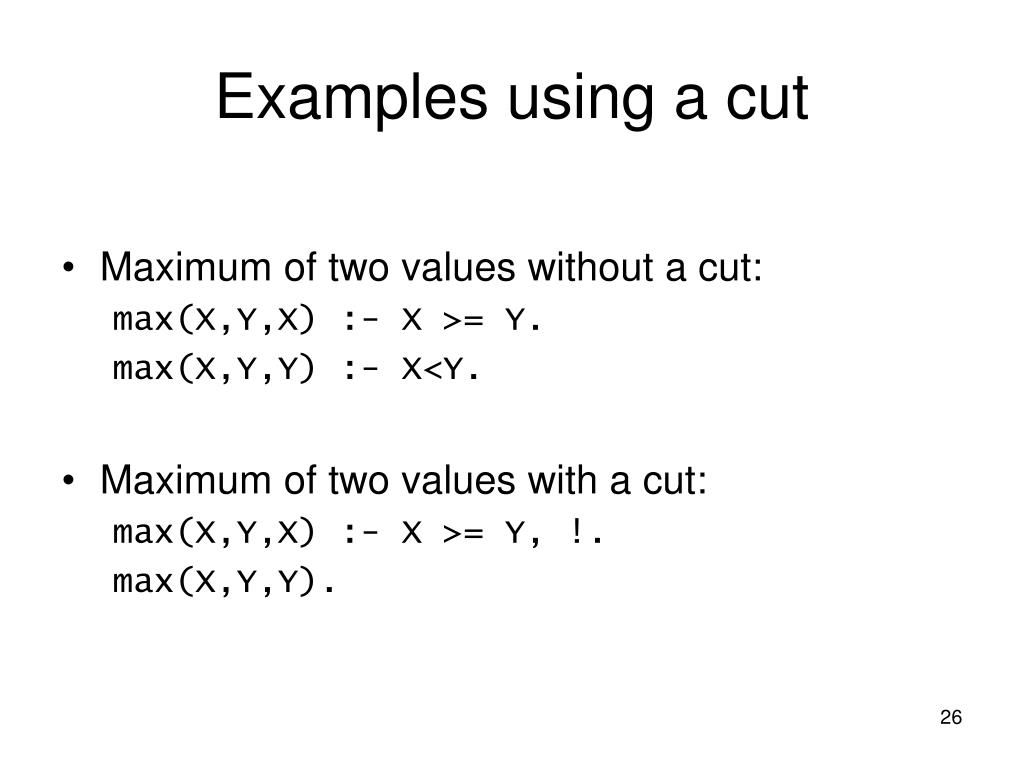 Examples using a cut

• Maximum of two values without a cut:
max(X,Y,X) :- X >= Y.
max(X,Y,Y) :- X<Y.

• Maximum of two values with a cut:
max(X,Y,X) :- X >= Y, !.
max(X,Y,Y).

26